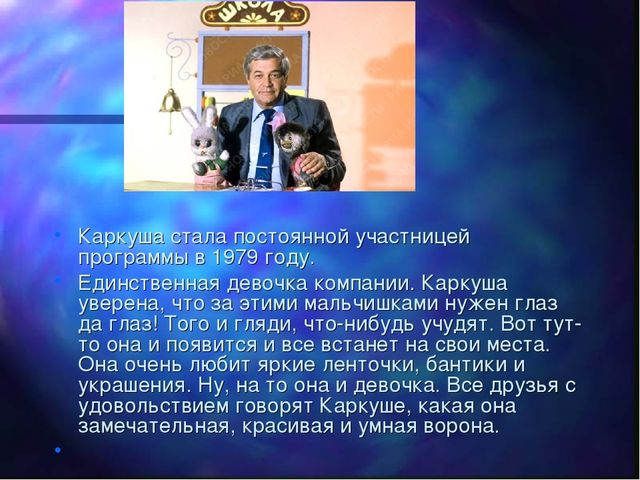 ШКОЛА

• Каркуша стала постоянной участницей программы в 1979 году.

• Единственная девочка компании. Каркуша уверена, что за этими мальчишками нужен глаз да глаз! Того и гляди, что-нибудь учудят. Вот тут-то она и появится и все встанет на свои места. Она очень любит яркие ленточки, бантики и украшения. Ну, на то она и девочка. Все друзья с удовольствием говорят Каркуше, какая она замечательная, красивая и умная ворона.

•